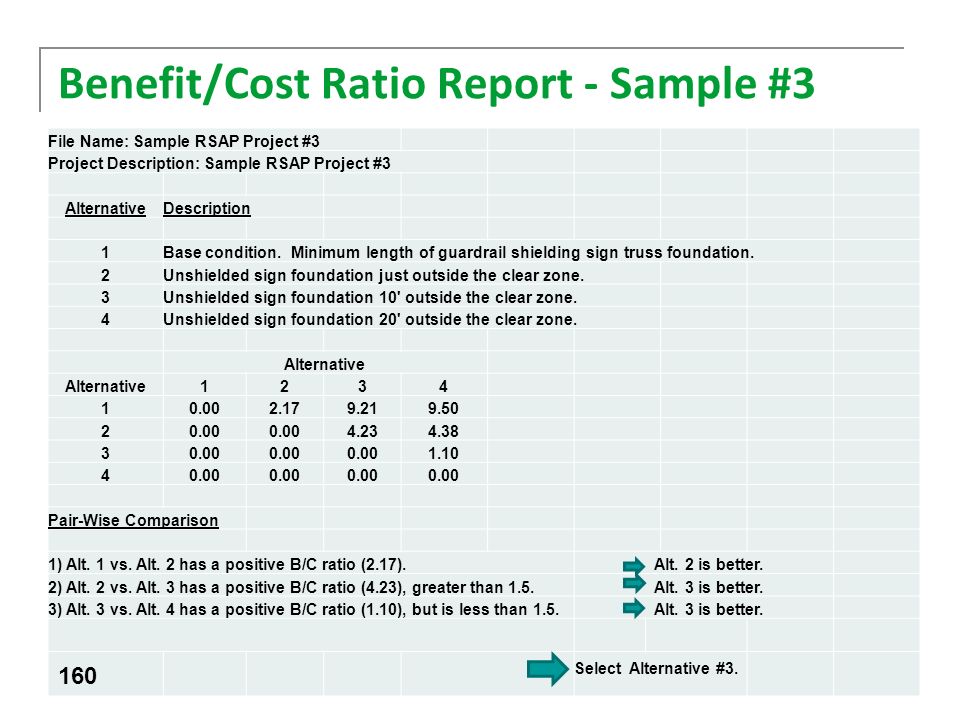 Benefit/Cost Ratio Report - Sample #3

File Name: Sample RSAP Project #3
Project Description: Sample RSAP Project #3

| Alternative | Description |
|---|---|
| 1 | Base condition. Minimum length of guardrail shielding sign truss foundation. |
| 2 | Unshielded sign foundation just outside the clear zone. |
| 3 | Unshielded sign foundation 10' outside the clear zone. |
| 4 | Unshielded sign foundation 20' outside the clear zone. |

Alternative

| Alternative | 1 | 2 | 3 | 4 |
|---|---|---|---|---|
| 1 | 0.00 | 2.17 | 9.21 | 9.50 |
| 2 | 0.00 | 0.00 | 4.23 | 4.38 |
| 3 | 0.00 | 0.00 | 0.00 | 1.10 |
| 4 | 0.00 | 0.00 | 0.00 | 0.00 |

Pair-Wise Comparison

1) Alt. 1 vs. Alt. 2 has a positive B/C ratio (2.17). Alt. 2 is better.
2) Alt. 2 vs. Alt. 3 has a positive B/C ratio (4.23), greater than 1.5. Alt. 3 is better.
3) Alt. 3 vs. Alt. 4 has a positive B/C ratio (1.10), but is less than 1.5. Alt. 3 is better.

Select Alternative #3.

160